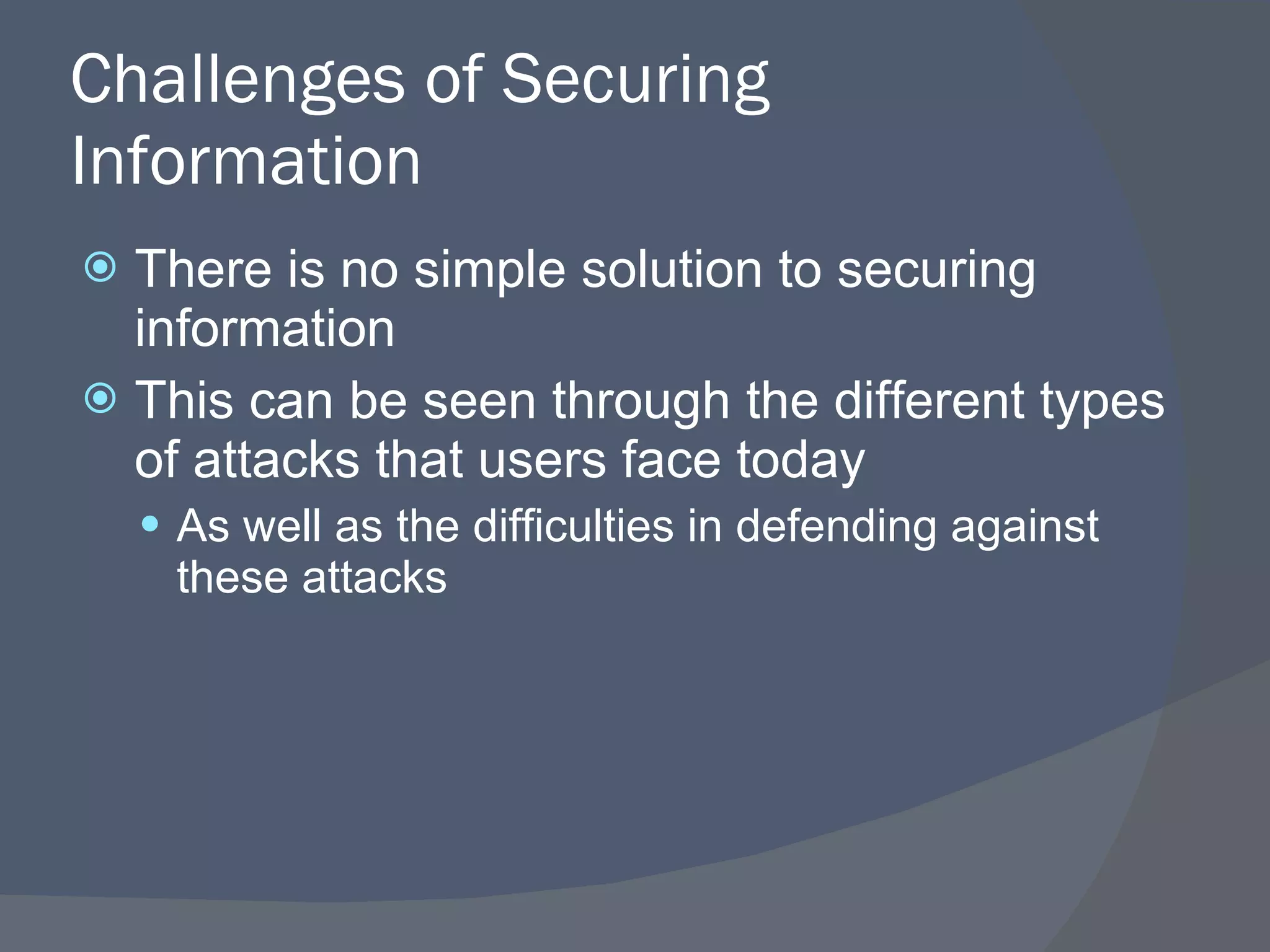 Challenges of Securing Information

There is no simple solution to securing information

This can be seen through the different types of attacks that users face today

As well as the difficulties in defending against these attacks